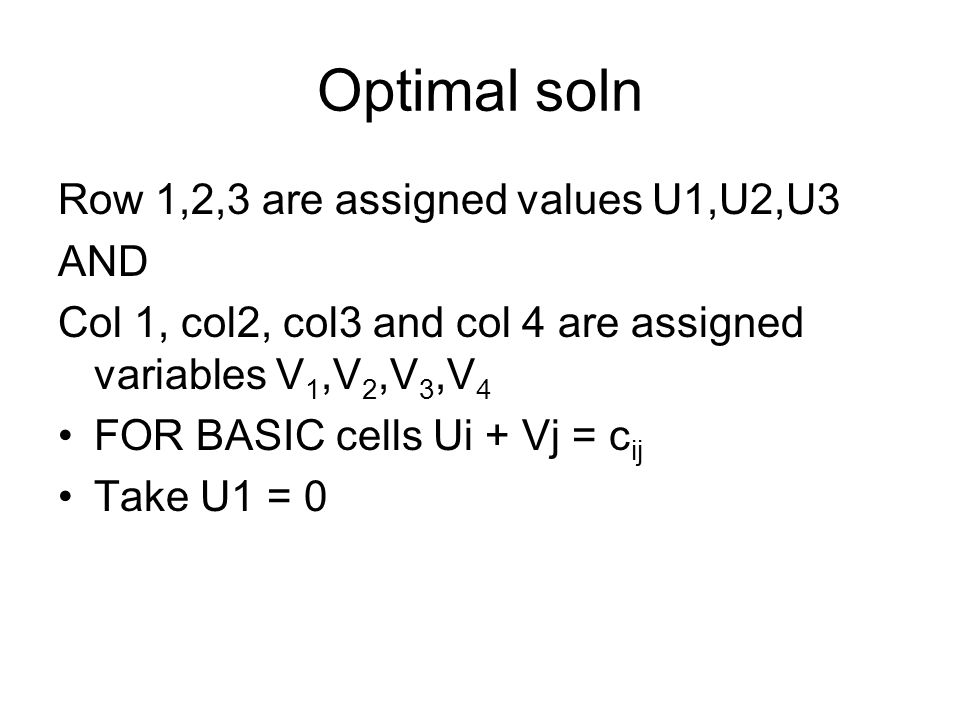 Optimal soln

Row 1,2,3 are assigned values U1,U2,U3

AND

Col 1, col2, col3 and col 4 are assigned variables $V_1$,$V_2$,$V_3$,$V_4$

• FOR BASIC cells Ui + Vj = $c_{ij}$

• Take U1 = 0